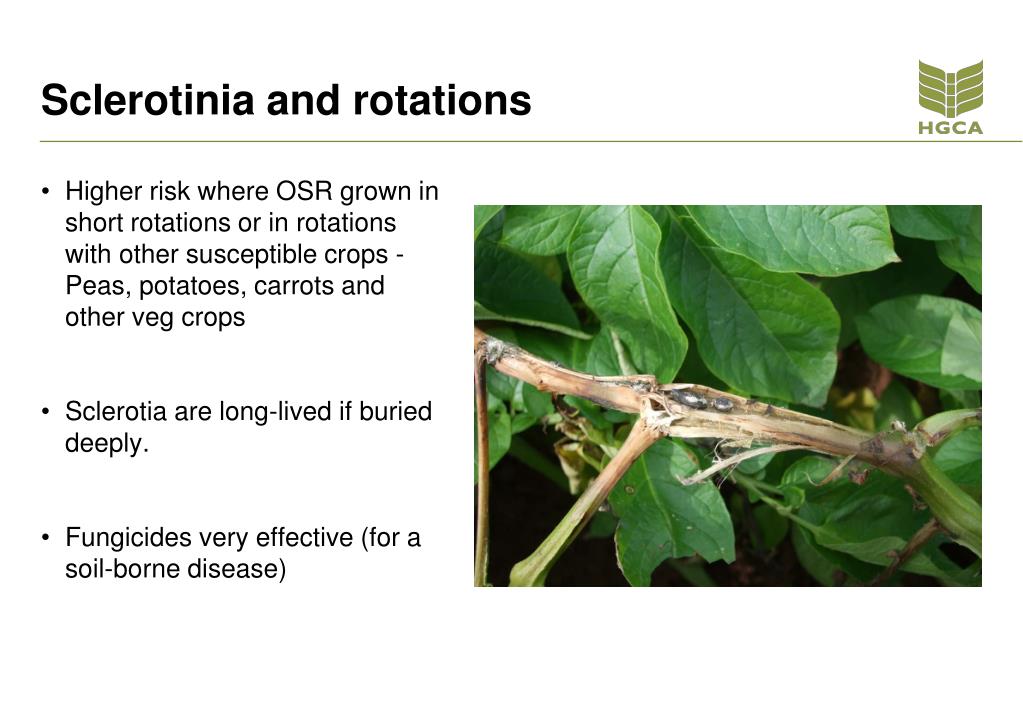 Sclerotinia and rotations

HGCA

• Higher risk where OSR grown in short rotations or in rotations with other susceptible crops - Peas, potatoes, carrots and other veg crops

• Sclerotia are long-lived if buried deeply.

• Fungicides very effective (for a soil-borne disease)